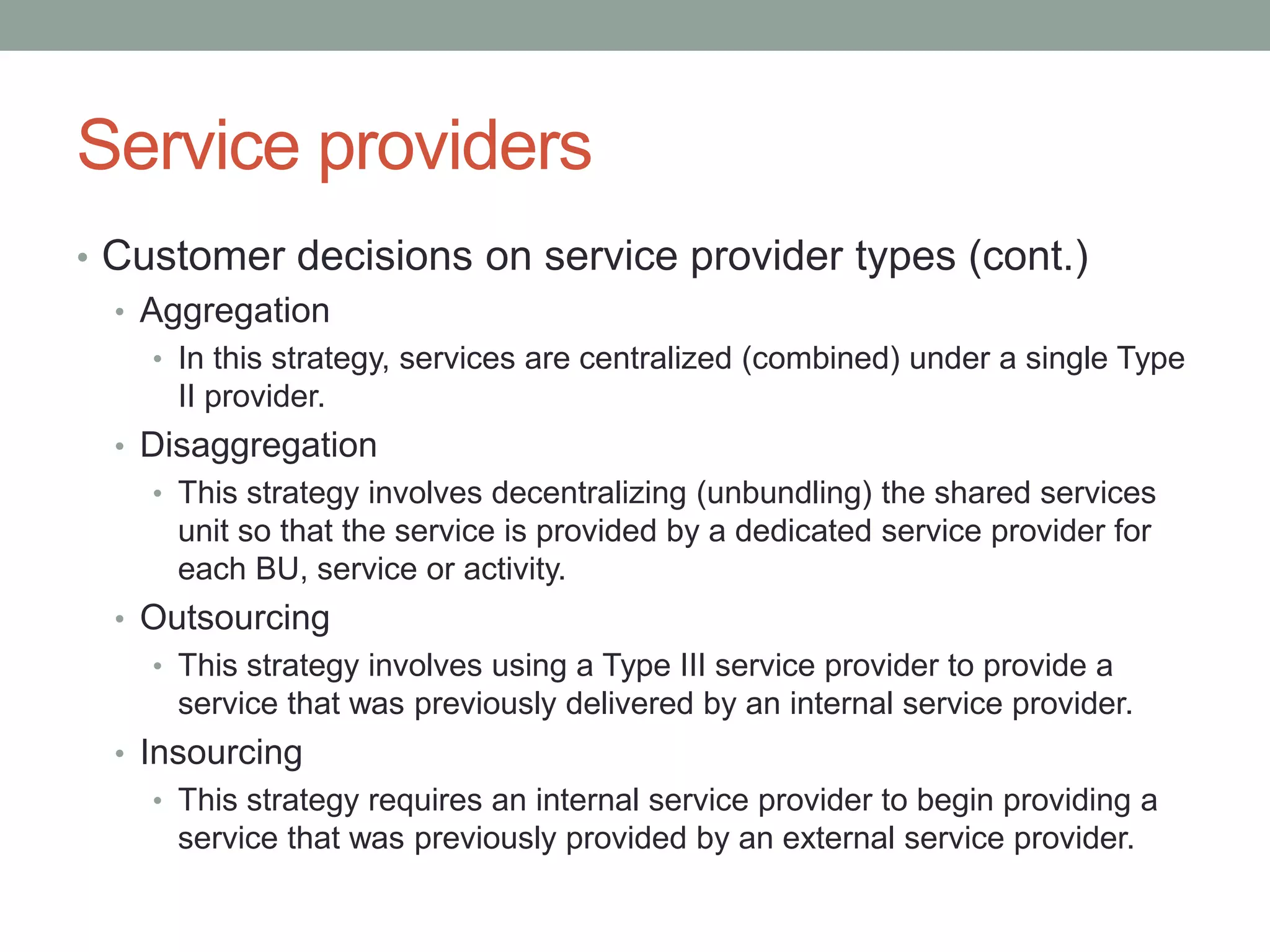 Service providers

• Customer decisions on service provider types (cont.)
  • Aggregation
    • In this strategy, services are centralized (combined) under a single Type II provider.
  • Disaggregation
    • This strategy involves decentralizing (unbundling) the shared services unit so that the service is provided by a dedicated service provider for each BU, service or activity.
  • Outsourcing
    • This strategy involves using a Type III service provider to provide a service that was previously delivered by an internal service provider.
  • Insourcing
    • This strategy requires an internal service provider to begin providing a service that was previously provided by an external service provider.